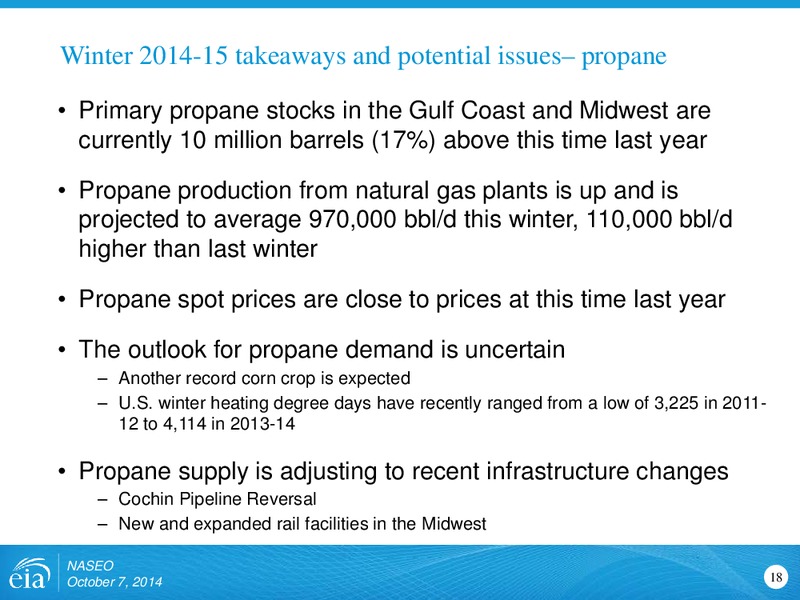 Winter 2014-15 takeaways and potential issues– propane

• Primary propane stocks in the Gulf Coast and Midwest are currently 10 million barrels (17%) above this time last year

• Propane production from natural gas plants is up and is projected to average 970,000 bbl/d this winter, 110,000 bbl/d higher than last winter

• Propane spot prices are close to prices at this time last year

• The outlook for propane demand is uncertain
– Another record corn crop is expected
– U.S. winter heating degree days have recently ranged from a low of 3,225 in 2011-12 to 4,114 in 2013-14

• Propane supply is adjusting to recent infrastructure changes
– Cochin Pipeline Reversal
– New and expanded rail facilities in the Midwest

eia
NASEO
October 7, 2014

18